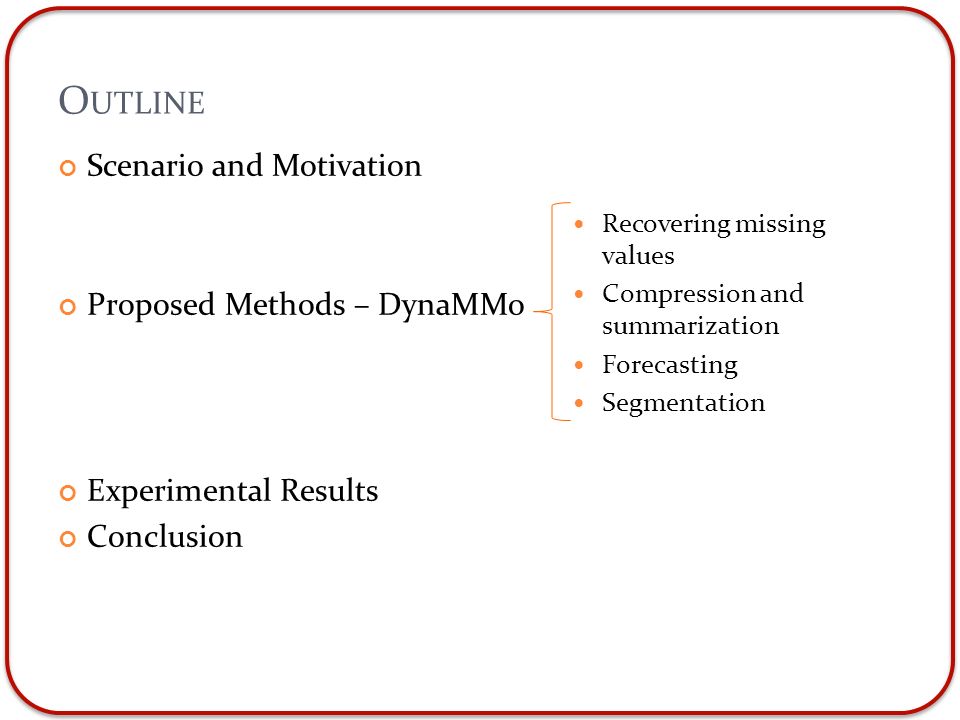 OUTLINE

Scenario and Motivation

Proposed Methods – DynaMMo

Recovering missing values

Compression and summarization

Forecasting

Segmentation

Experimental Results

Conclusion